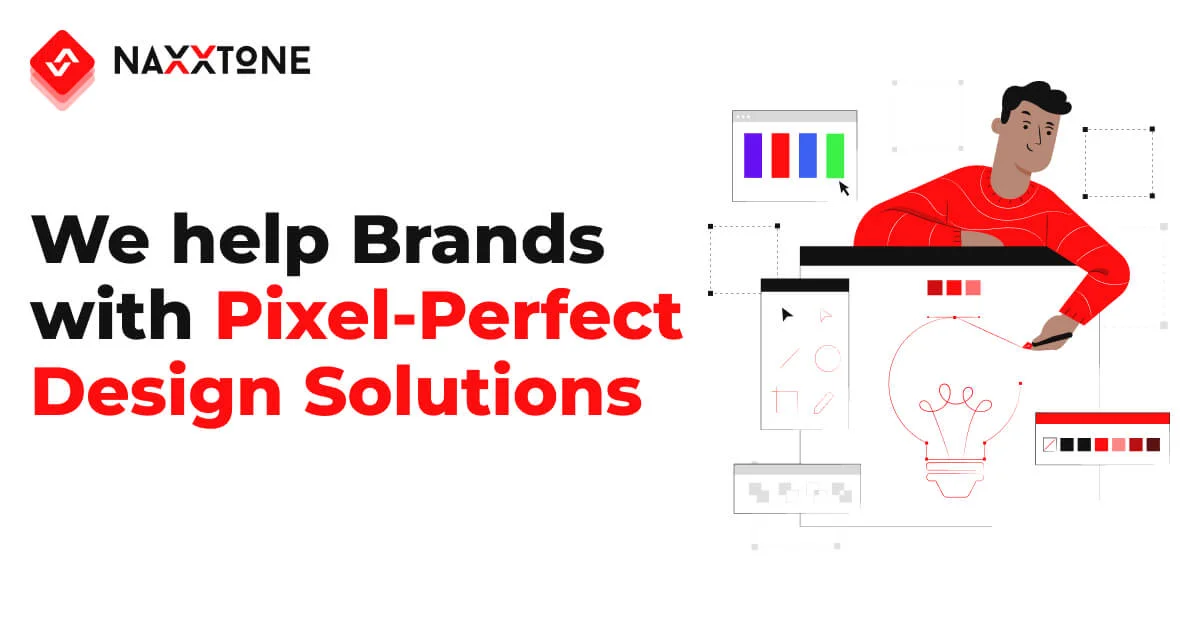 NAXXTONE

We help Brands with Pixel-Perfect Design Solutions